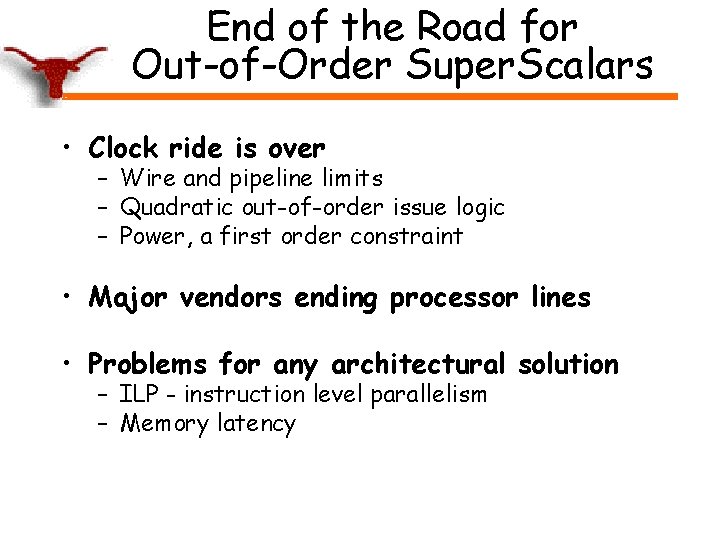 End of the Road for Out-of-Order SuperScalars

• Clock ride is over
– Wire and pipeline limits
– Quadratic out-of-order issue logic
– Power, a first order constraint

• Major vendors ending processor lines

• Problems for any architectural solution
– ILP - instruction level parallelism
– Memory latency